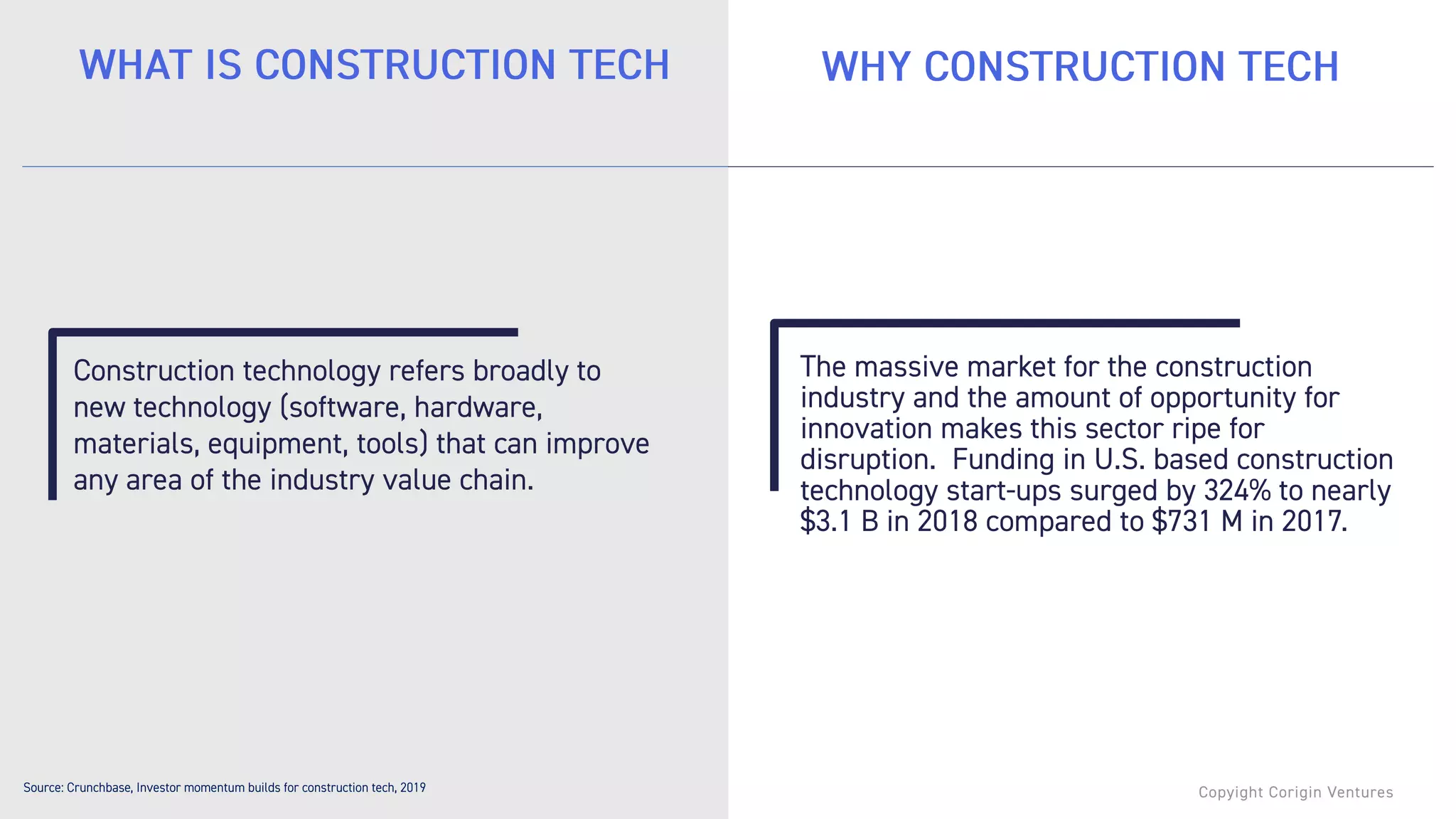 WHAT IS CONSTRUCTION TECH

Construction technology refers broadly to new technology (software, hardware, materials, equipment, tools) that can improve any area of the industry value chain.

Source: Crunchbase, Investor momentum builds for construction tech, 2019

WHY CONSTRUCTION TECH

The massive market for the construction industry and the amount of opportunity for innovation makes this sector ripe for disruption.  Funding in U.S. based construction technology start-ups surged by 324% to nearly \$3.1 B in 2018 compared to \$731 M in 2017.

Copyright Corigin Ventures